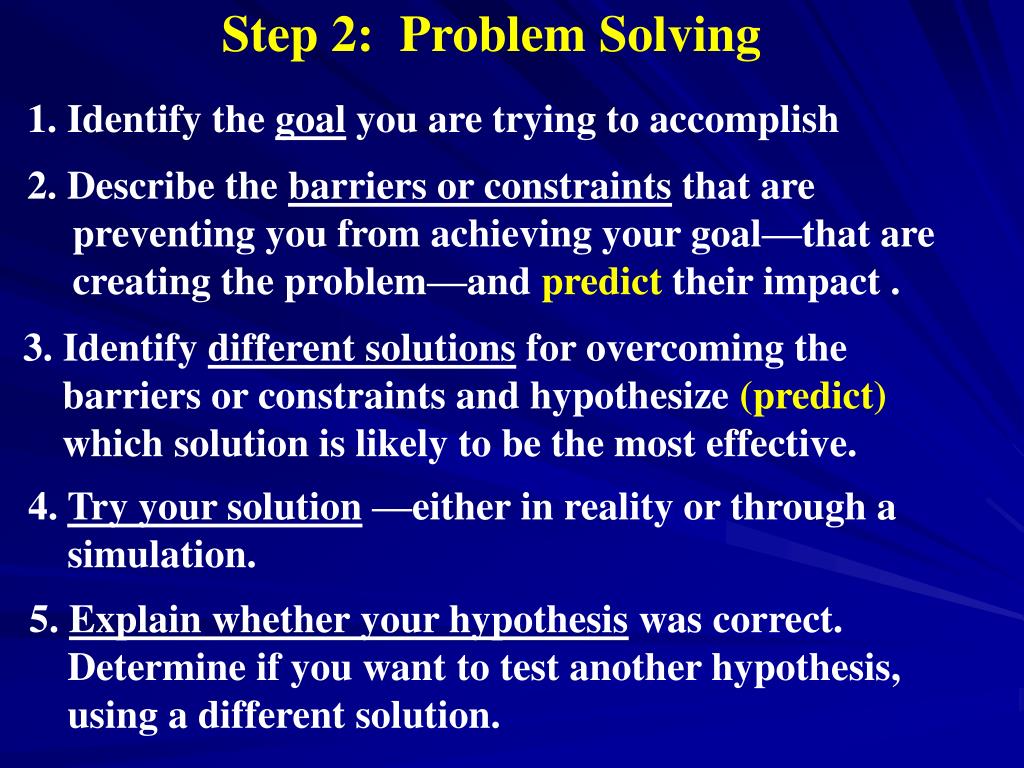 Step 2: Problem Solving

1. Identify the goal you are trying to accomplish

2. Describe the barriers or constraints that are preventing you from achieving your goal—that are creating the problem—and predict their impact .

3. Identify different solutions for overcoming the barriers or constraints and hypothesize (predict) which solution is likely to be the most effective.

4. Try your solution —either in reality or through a simulation.

5. Explain whether your hypothesis was correct. Determine if you want to test another hypothesis, using a different solution.